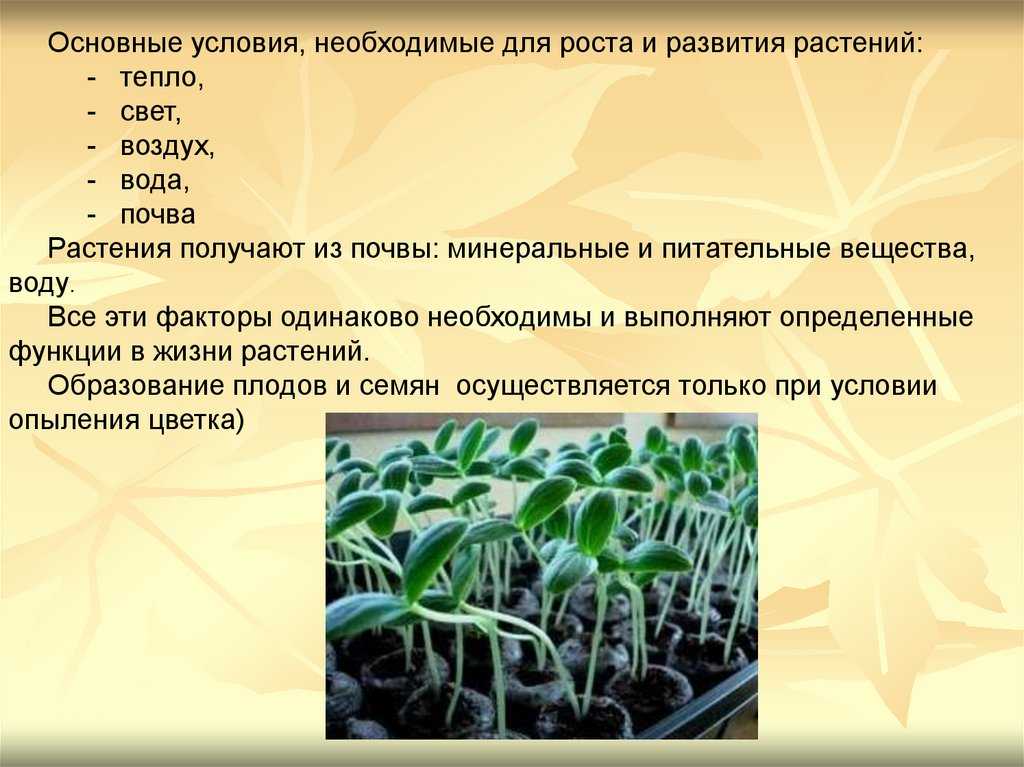 Основные условия, необходимые для роста и развития растений:
- тепло,
- свет,
- воздух,
- вода,
- почва
Растения получают из почвы: минеральные и питательные вещества, воду.
Все эти факторы одинаково необходимы и выполняют определенные функции в жизни растений.
Образование плодов и семян осуществляется только при условии опыления цветка)